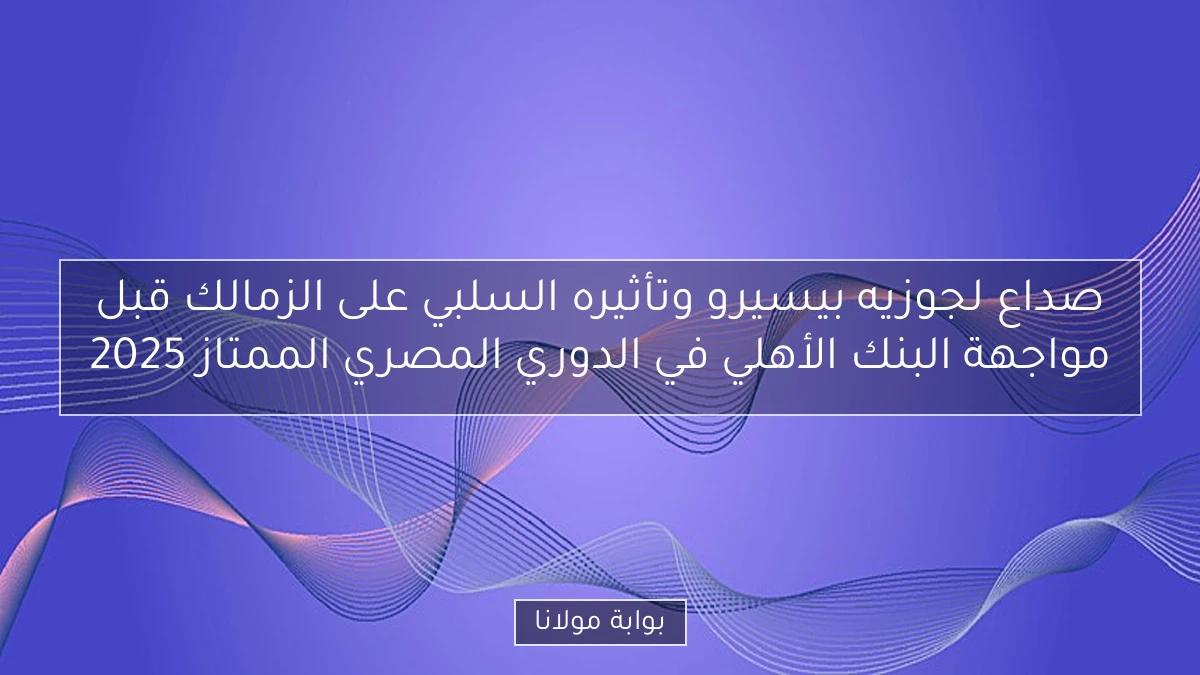 صداع لجوزيه بيسيرو وتأثيره السلبي على الزمالك قبل مواجهة البنك الأهلي في الدوري المصري الممتاز 2025

بوابة مولانا